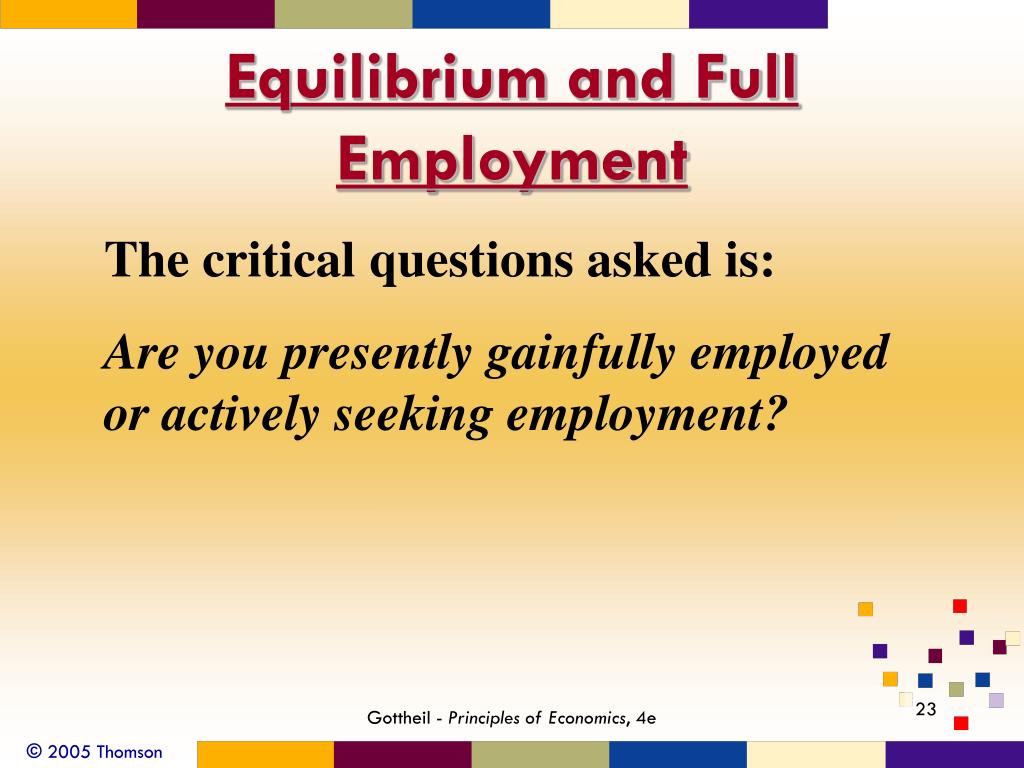 Equilibrium and Full Employment

The critical questions asked is:

Are you presently gainfully employed or actively seeking employment?

Gottheil - Principles of Economics, 4e

23

© 2005 Thomson